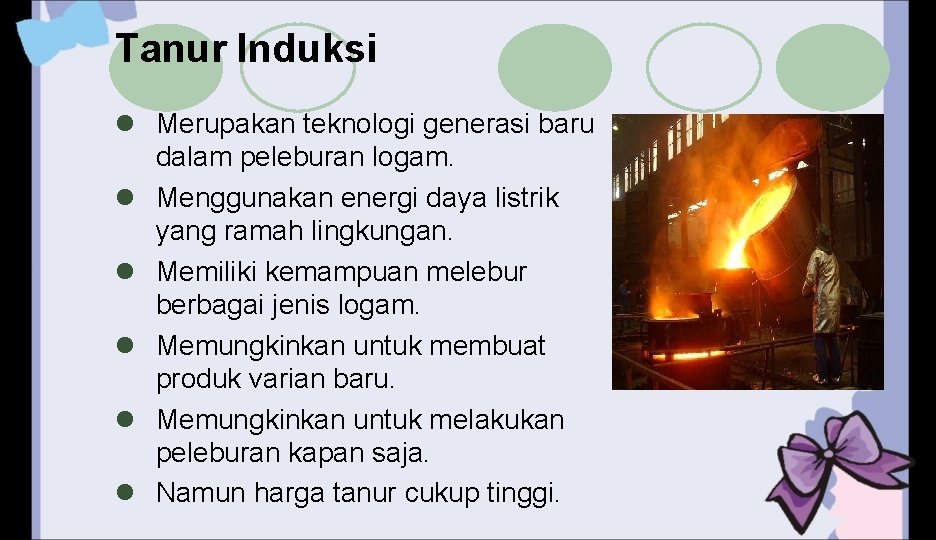 Tanur Induksi

- Merupakan teknologi generasi baru dalam peleburan logam.
- Menggunakan energi daya listrik yang ramah lingkungan.
- Memiliki kemampuan melebur berbagai jenis logam.
- Memungkinkan untuk membuat produk varian baru.
- Memungkinkan untuk melakukan peleburan kapan saja.
- Namun harga tanur cukup tinggi.